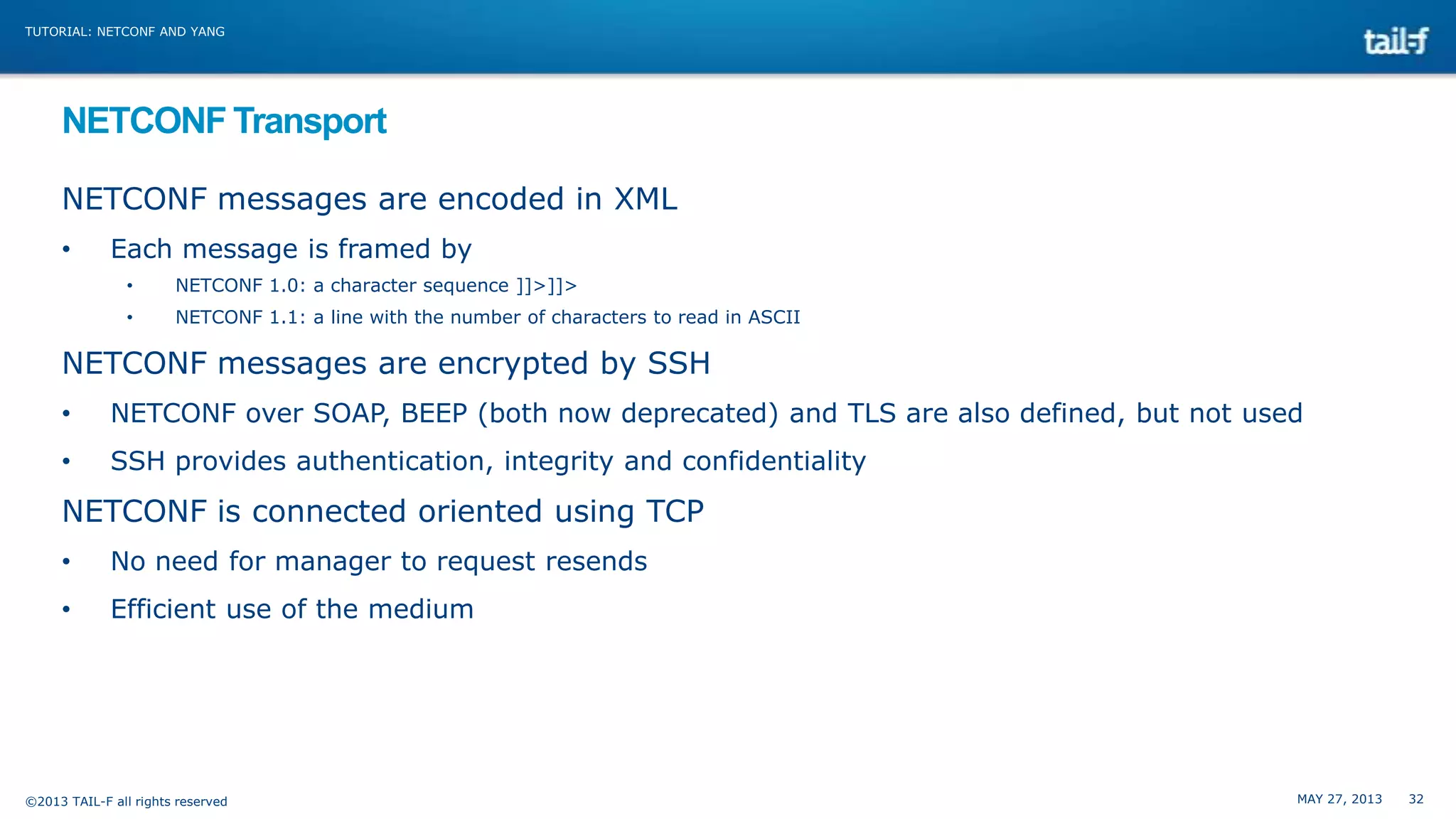 TUTORIAL: NETCONF AND YANG

tail-f

NETCONF Transport

NETCONF messages are encoded in XML

• Each message is framed by

• NETCONF 1.0: a character sequence ]]>]]>

• NETCONF 1.1: a line with the number of characters to read in ASCII

NETCONF messages are encrypted by SSH

• NETCONF over SOAP, BEEP (both now deprecated) and TLS are also defined, but not used

• SSH provides authentication, integrity and confidentiality

NETCONF is connected oriented using TCP

• No need for manager to request resends

• Efficient use of the medium

©2013 TAIL-F all rights reserved

MAY 27, 2013 32